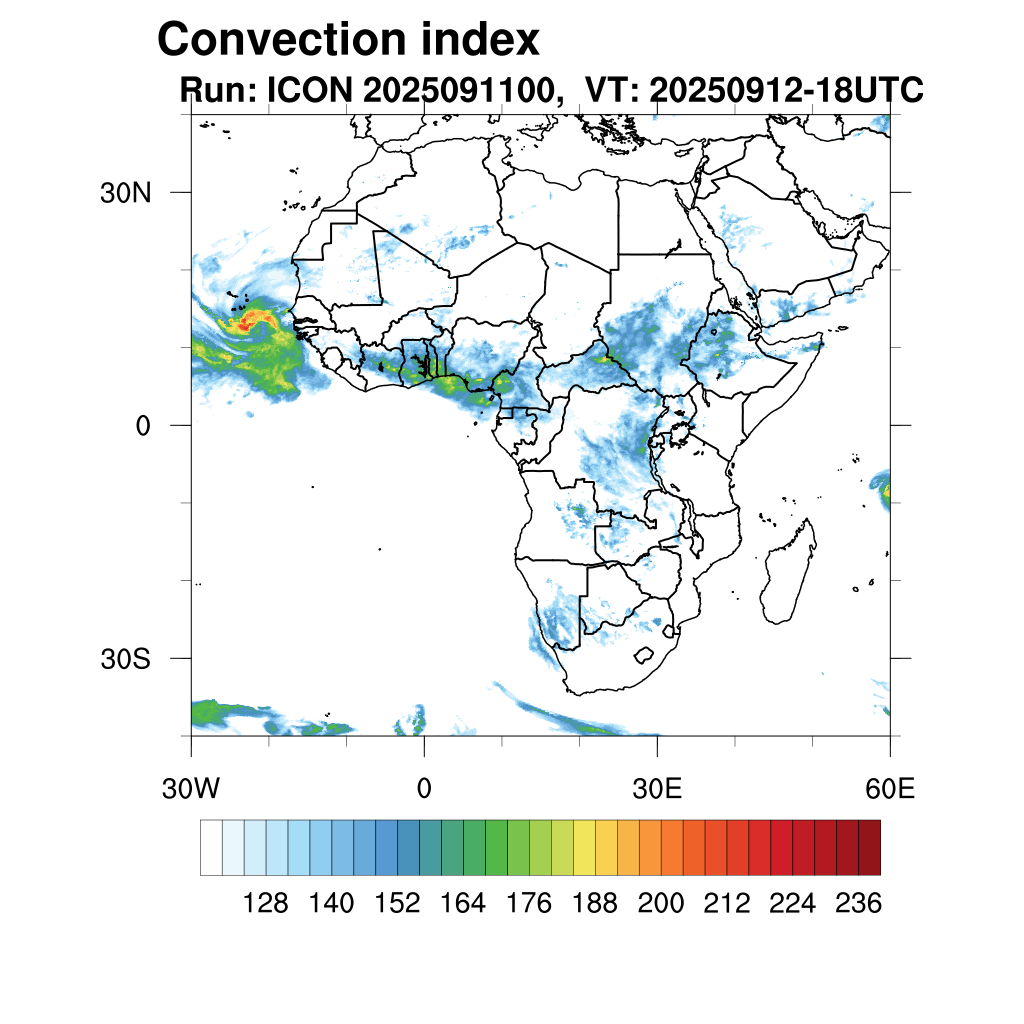 Convection index
Run: ICON 2025091100, VT: 20250912-18UTC

30N
0
30S
30W
0
30E
60E

128 140 152 164 176 188 200 212 224 236